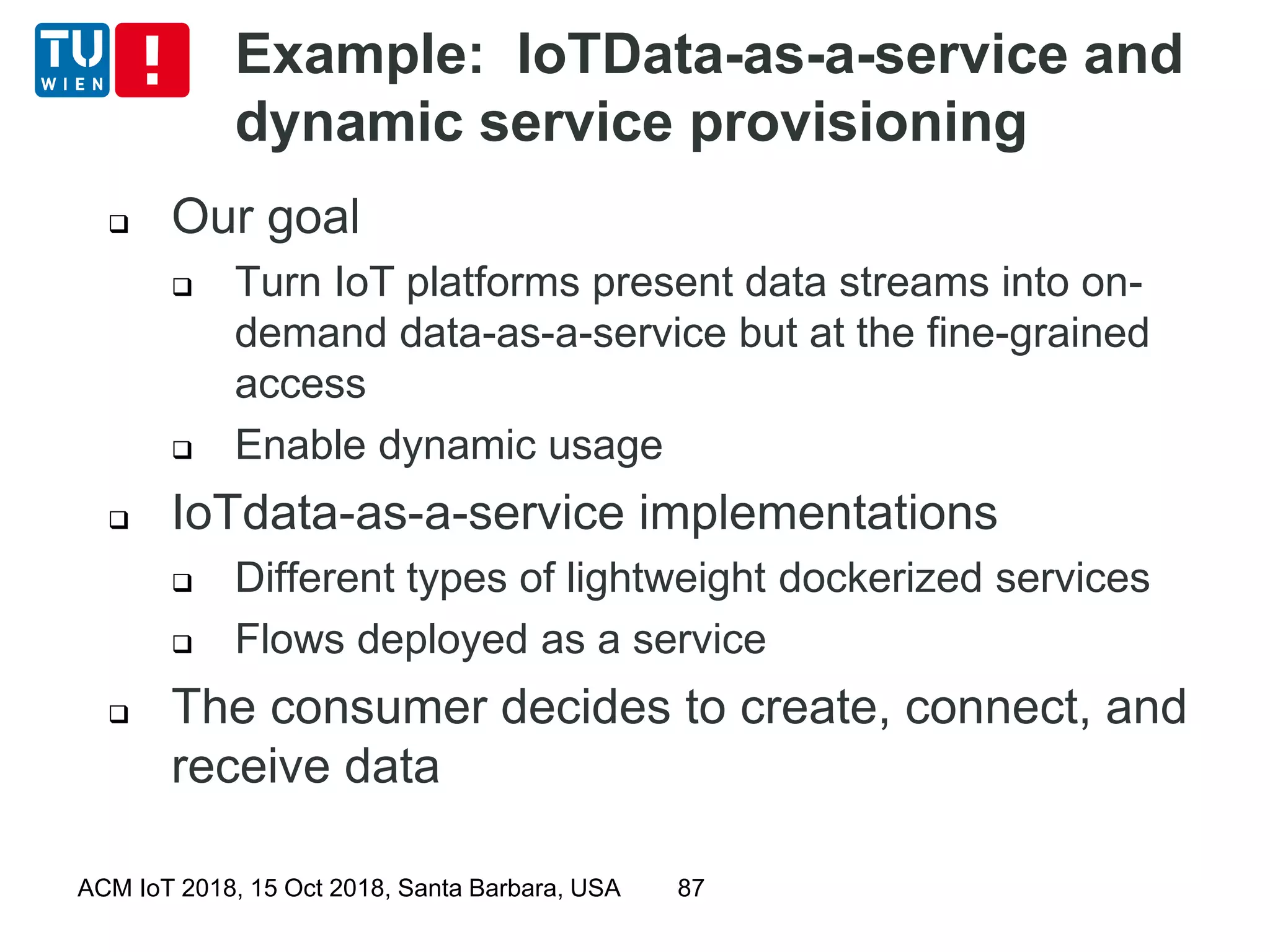 TU WIEN

Example: IoTData-as-a-service and dynamic service provisioning

❑ Our goal
❑ Turn IoT platforms present data streams into on-demand data-as-a-service but at the fine-grained access
❑ Enable dynamic usage
❑ IoTdata-as-a-service implementations
❑ Different types of lightweight dockerized services
❑ Flows deployed as a service
❑ The consumer decides to create, connect, and receive data

ACM IoT 2018, 15 Oct 2018, Santa Barbara, USA 87